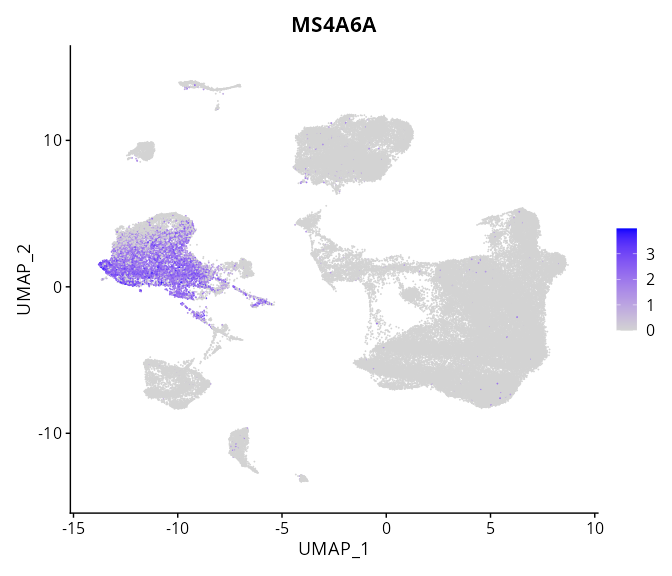 MS4A6A

UMAP_2

10
0
-10

-15 -10 -5 0 5 10

UMAP_1

3
2
1
0